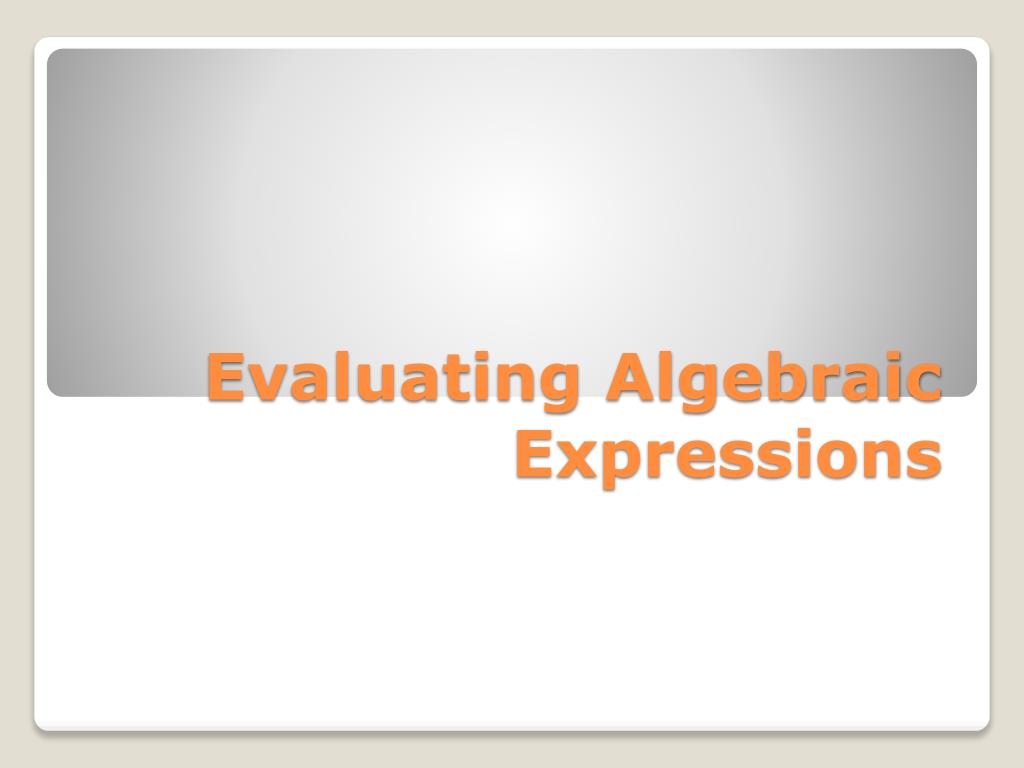 Evaluating Algebraic Expressions